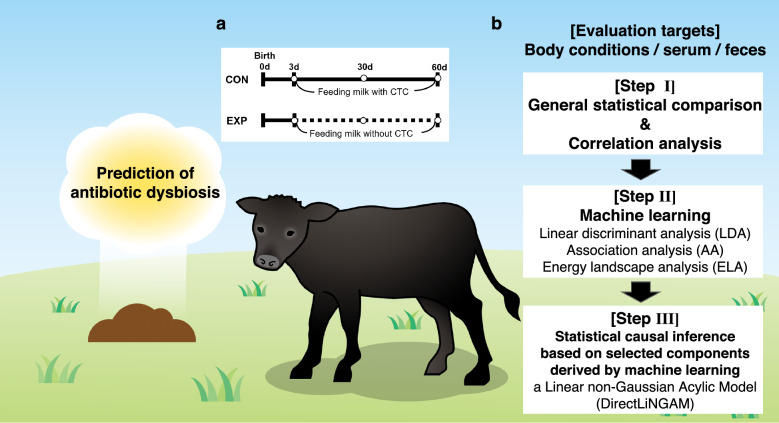 a

Birth
0d 3d 30d 60d
CON
Feeding milk with CTC
EXP
Feeding milk without CTC

Prediction of antibiotic dysbiosis

b

[Evaluation targets]
Body conditions / serum / feces

[Step I]
General statistical comparison
&
Correlation analysis

[Step II]
Machine learning
Linear discriminant analysis (LDA)
Association analysis (AA)
Energy landscape analysis (ELA)

[Step III]
Statistical causal inference based on selected components derived by machine learning
a Linear non-Gaussian Acylic Model (DirectLiNGAM)